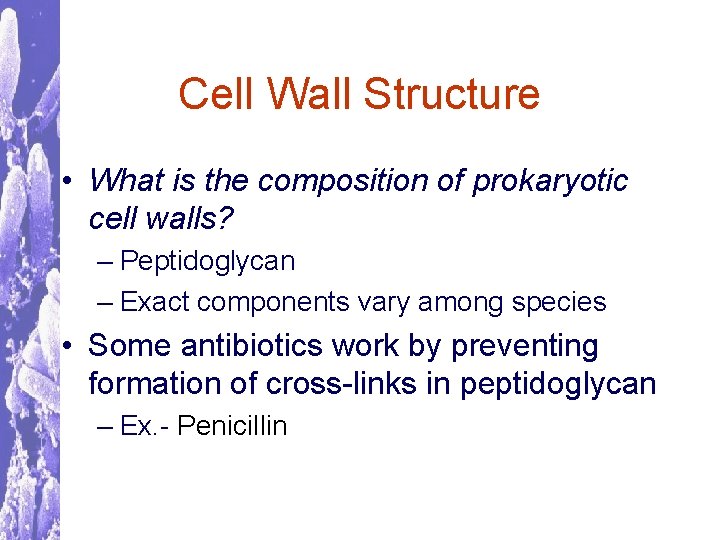 Cell Wall Structure

• What is the composition of prokaryotic cell walls?
– Peptidoglycan
– Exact components vary among species
• Some antibiotics work by preventing formation of cross-links in peptidoglycan
– Ex.- Penicillin